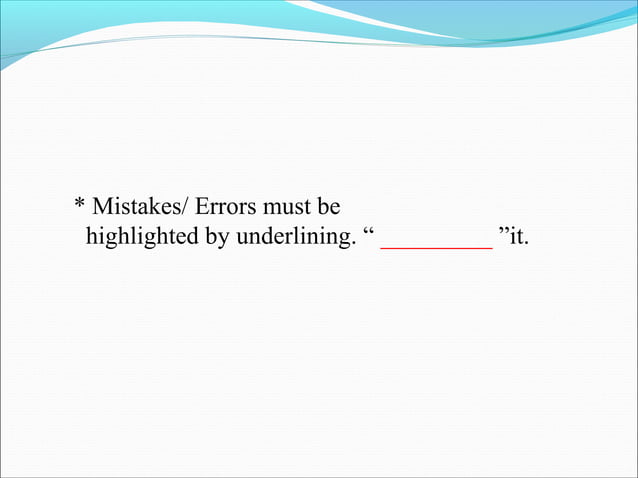 * Mistakes/ Errors must be highlighted by underlining. “ _________ ”it.